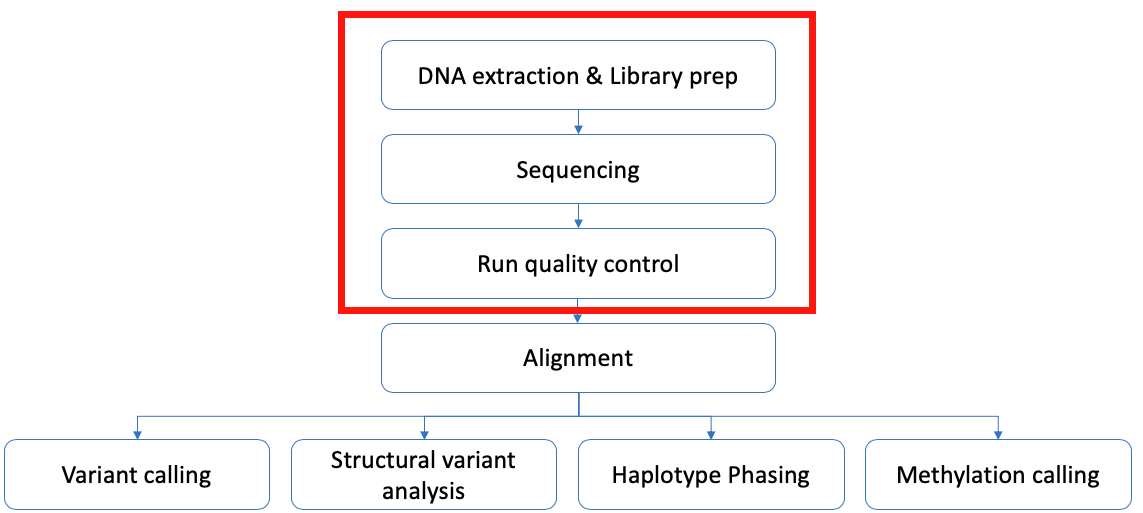 DNA extraction & Library prep

Sequencing

Run quality control

Alignment

Variant calling

Structural variant analysis

Haplotype Phasing

Methylation calling